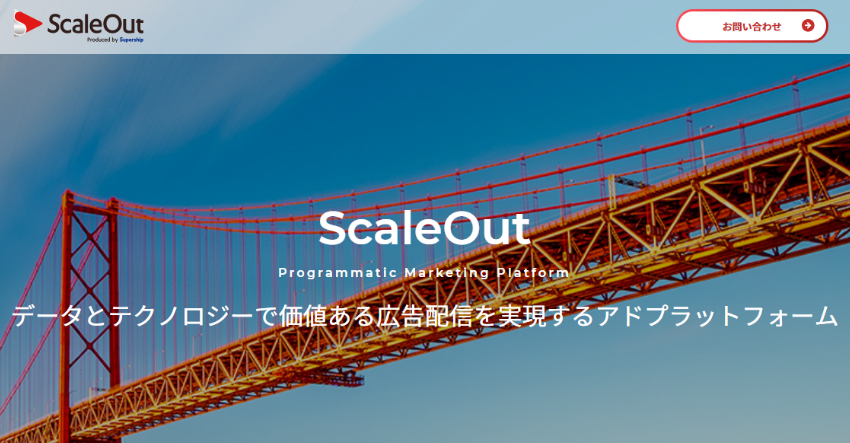 ScaleOut
Produced by Supership

お問い合わせ

ScaleOut

Programmatic Marketing Platform

データとテクノロジーで価値ある広告配信を実現するアドプラットフォーム